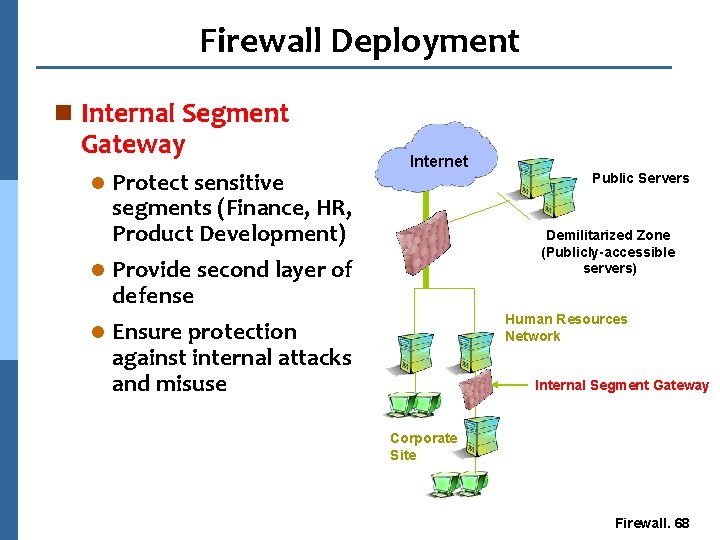 Firewall Deployment

Internal Segment Gateway

Protect sensitive segments (Finance, HR, Product Development)

Provide second layer of defense

Ensure protection against internal attacks and misuse

Internet

Public Servers

Demilitarized Zone (Publicly-accessible servers)

Human Resources Network

Internal Segment Gateway

Corporate Site

Firewall. 68